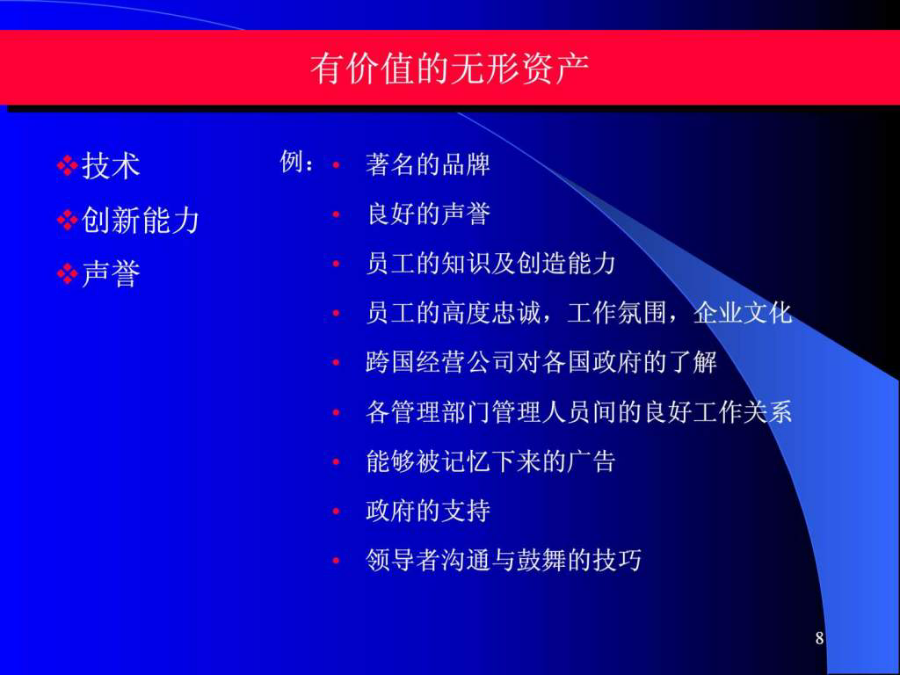 有价值的无形资产

❖技术
❖创新能力
❖声誉

例：
• 著名的品牌
• 良好的声誉
• 员工的知识及创造能力
• 员工的高度忠诚，工作氛围，企业文化
• 跨国经营公司对各国政府的了解
• 各管理部门管理人员间的良好工作关系
• 能够被记忆下来的广告
• 政府的支持
• 领导者沟通与鼓舞的技巧

8